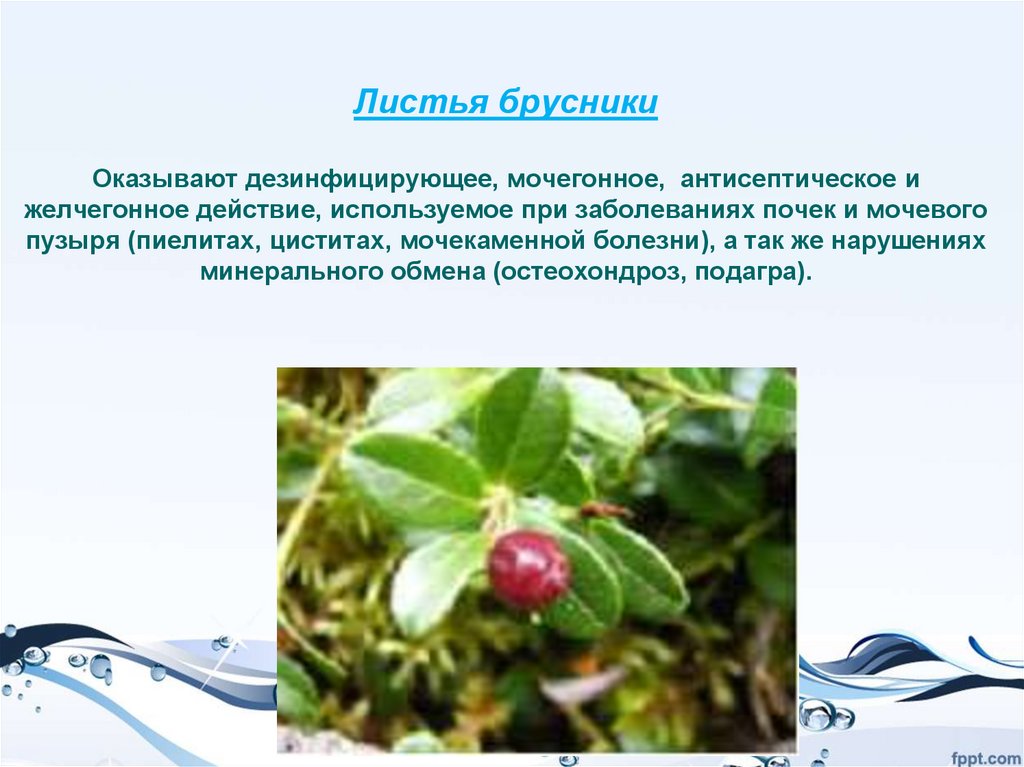 Листья брусники

Оказывают дезинфицирующее, мочегонное, антисептическое и желчегонное действие, используемое при заболеваниях почек и мочевого пузыря (пиелитах, циститах, мочекаменной болезни), а так же нарушениях минерального обмена (остеохондроз, подагра).

fppt.com